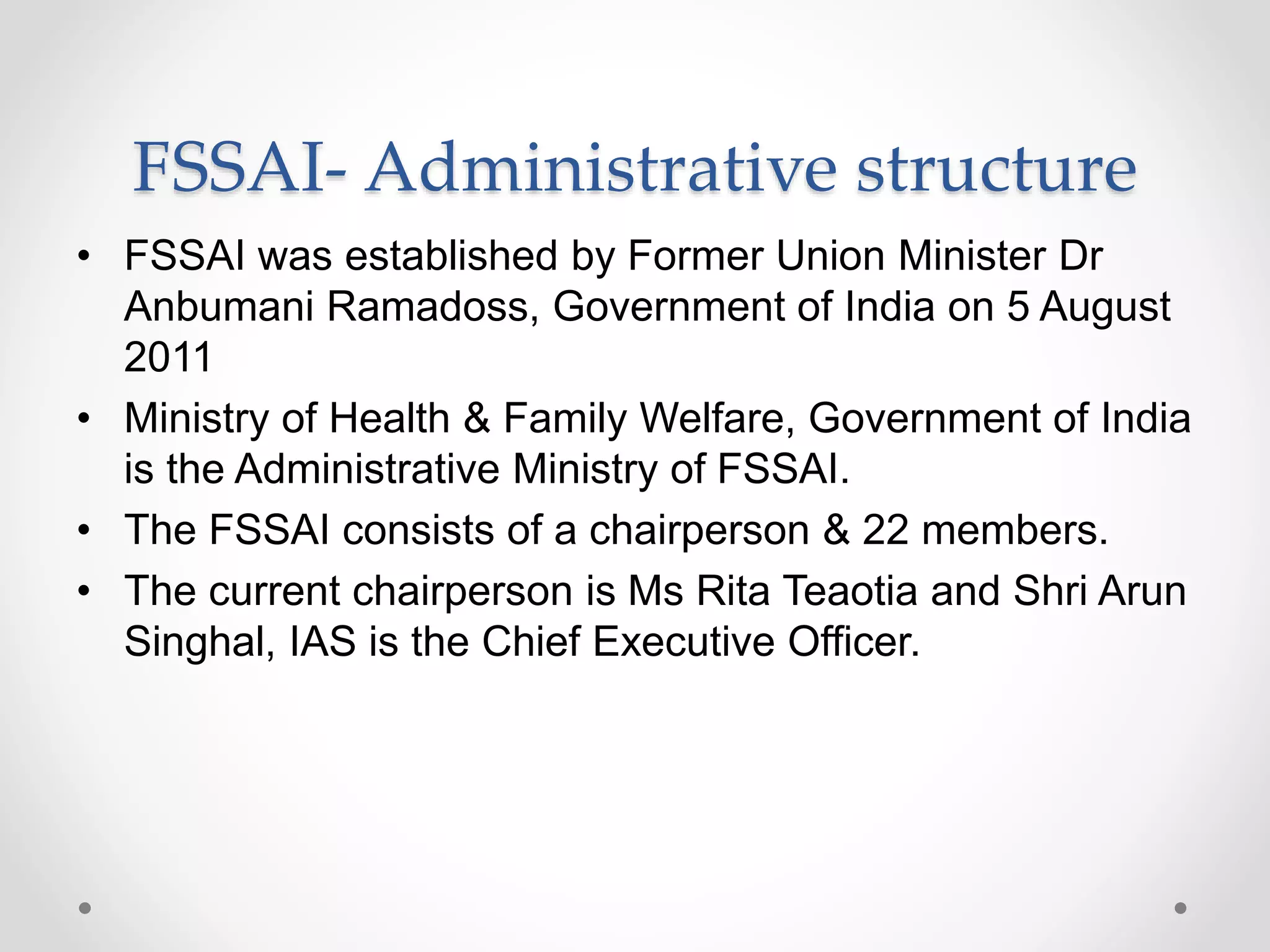 FSSAI- Administrative structure

• FSSAI was established by Former Union Minister Dr Anbumani Ramadoss, Government of India on 5 August 2011

• Ministry of Health & Family Welfare, Government of India is the Administrative Ministry of FSSAI.

• The FSSAI consists of a chairperson & 22 members.

• The current chairperson is Ms Rita Teaotia and Shri Arun Singhal, IAS is the Chief Executive Officer.